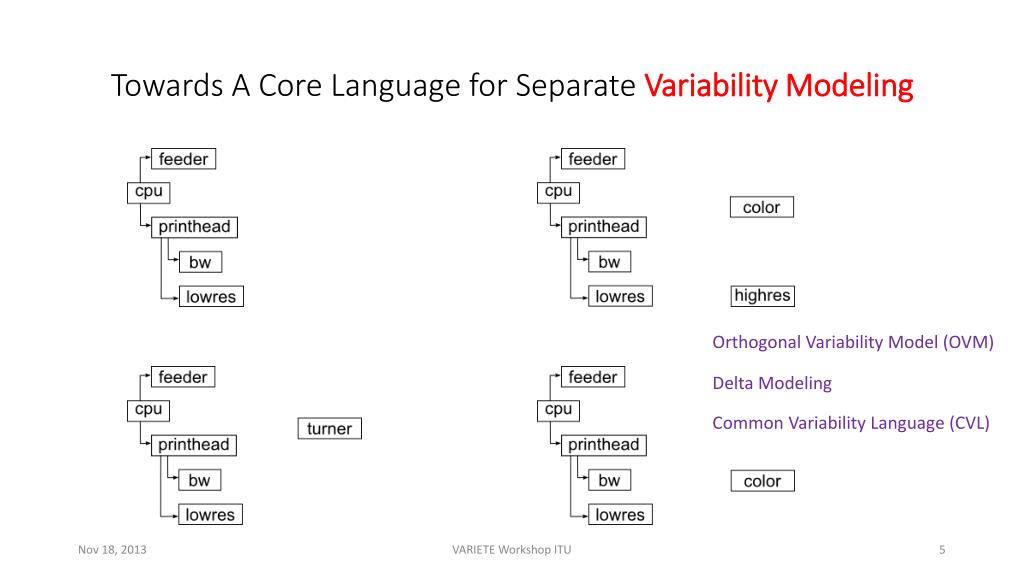 Towards A Core Language for Separate Variability Modeling

feeder
cpu
printhead
bw
lowres

feeder
cpu
printhead
bw
lowres

color

highres

Orthogonal Variability Model (OVM)

Delta Modeling

Common Variability Language (CVL)

feeder
cpu
printhead
bw
lowres

turner

feeder
cpu
printhead
bw
lowres

color

Nov 18, 2013

VARIETE Workshop ITU

5